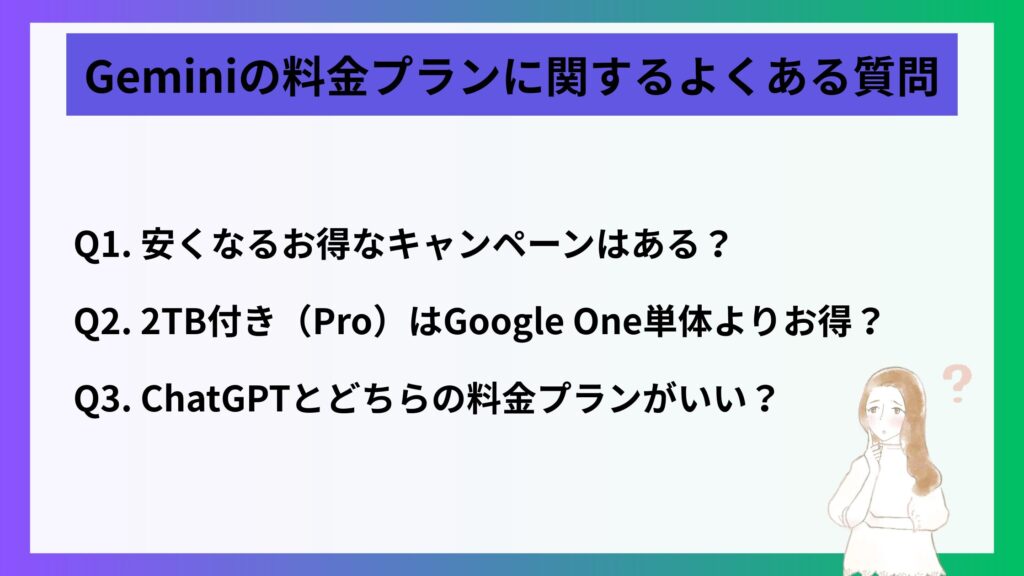 Geminiの料金プランに関するよくある質問

Q1. 安くなるお得なキャンペーンはある？

Q2. 2TB付き（Pro）はGoogle One単体よりお得？

Q3. ChatGPTとどちらの料金プランがいい？

?